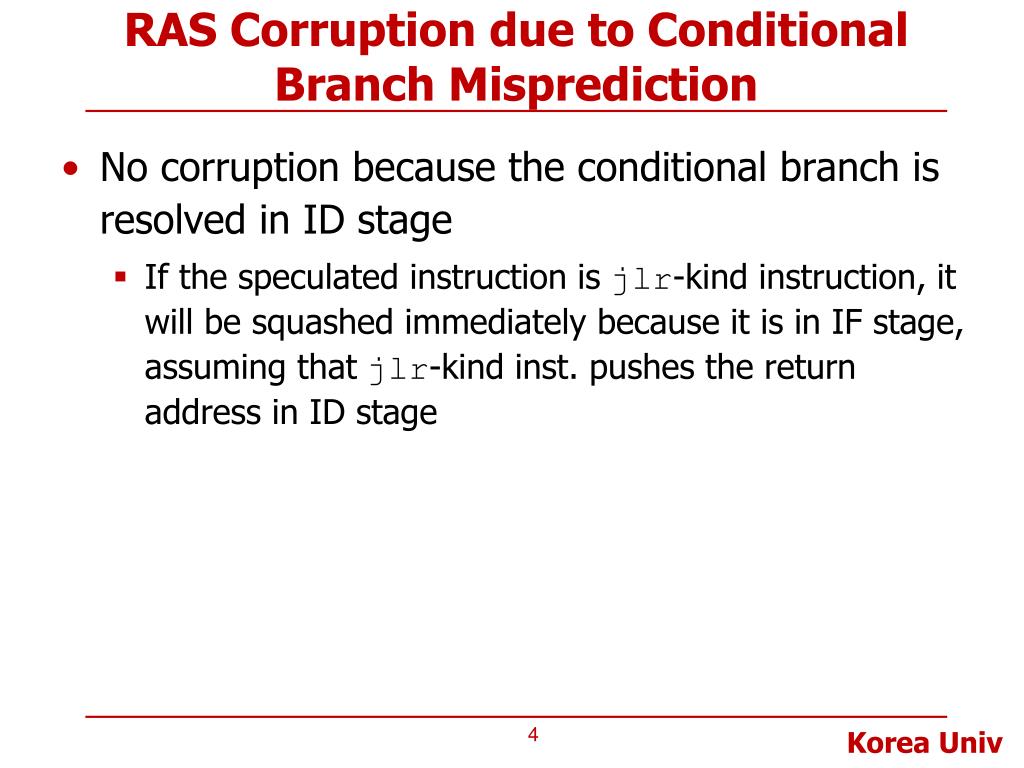 RAS Corruption due to Conditional Branch Misprediction

• No corruption because the conditional branch is resolved in ID stage

▪ If the speculated instruction is jlr-kind instruction, it will be squashed immediately because it is in IF stage, assuming that jlr-kind inst. pushes the return address in ID stage

4

Korea Univ